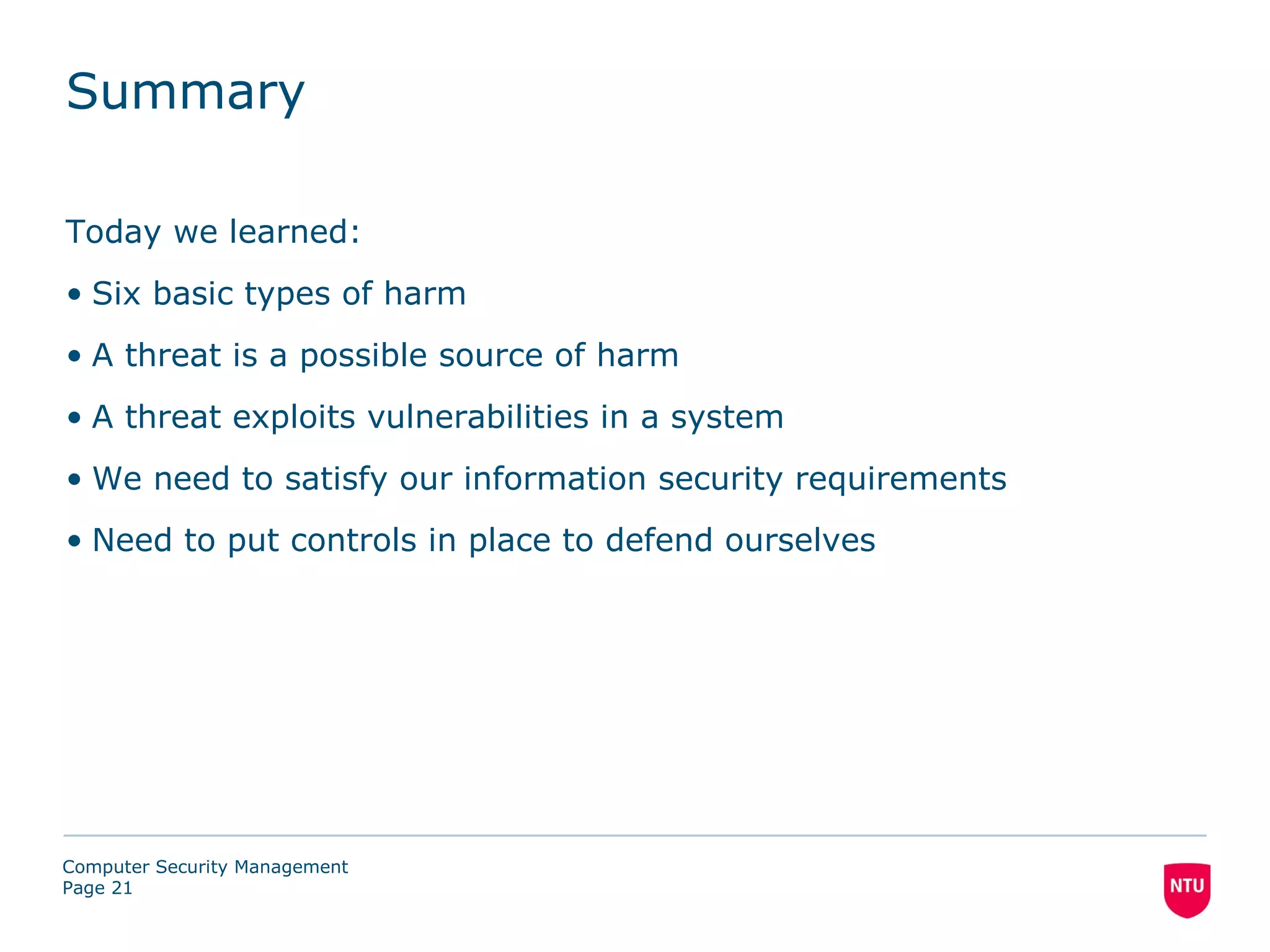 Summary

Today we learned:

• Six basic types of harm

• A threat is a possible source of harm

• A threat exploits vulnerabilities in a system

• We need to satisfy our information security requirements

• Need to put controls in place to defend ourselves

Computer Security Management
Page 21

NTU